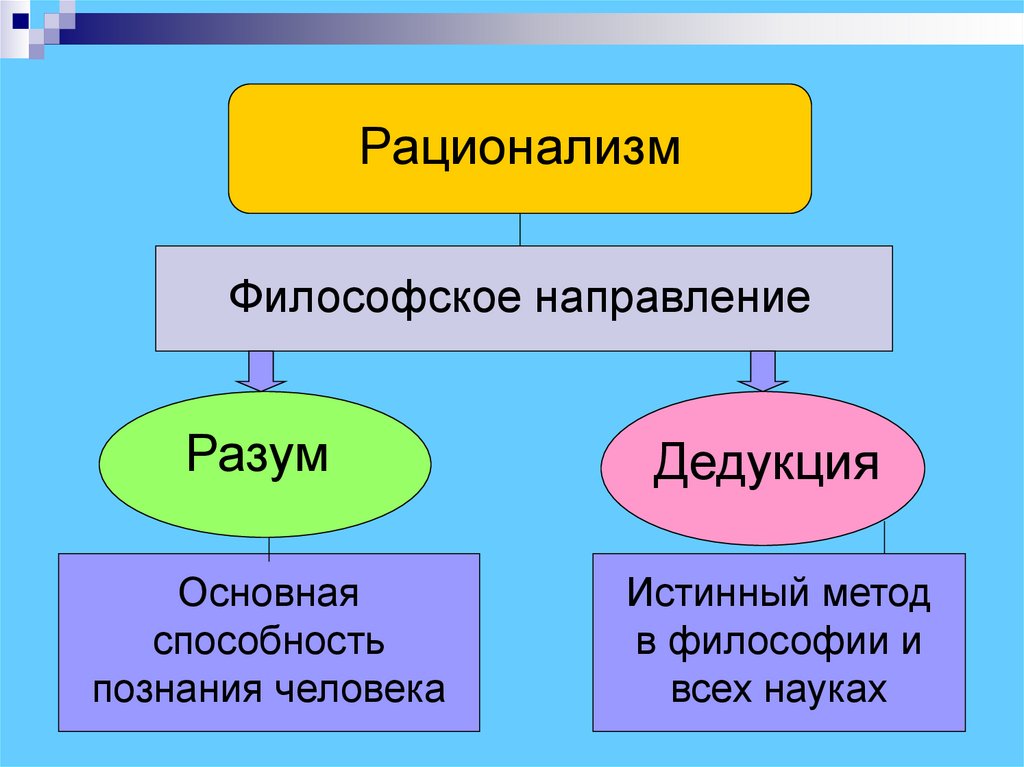 Рационализм

Философское направление

Разум

Дедукция

Основная способность познания человека

Истинный метод в философии и всех науках